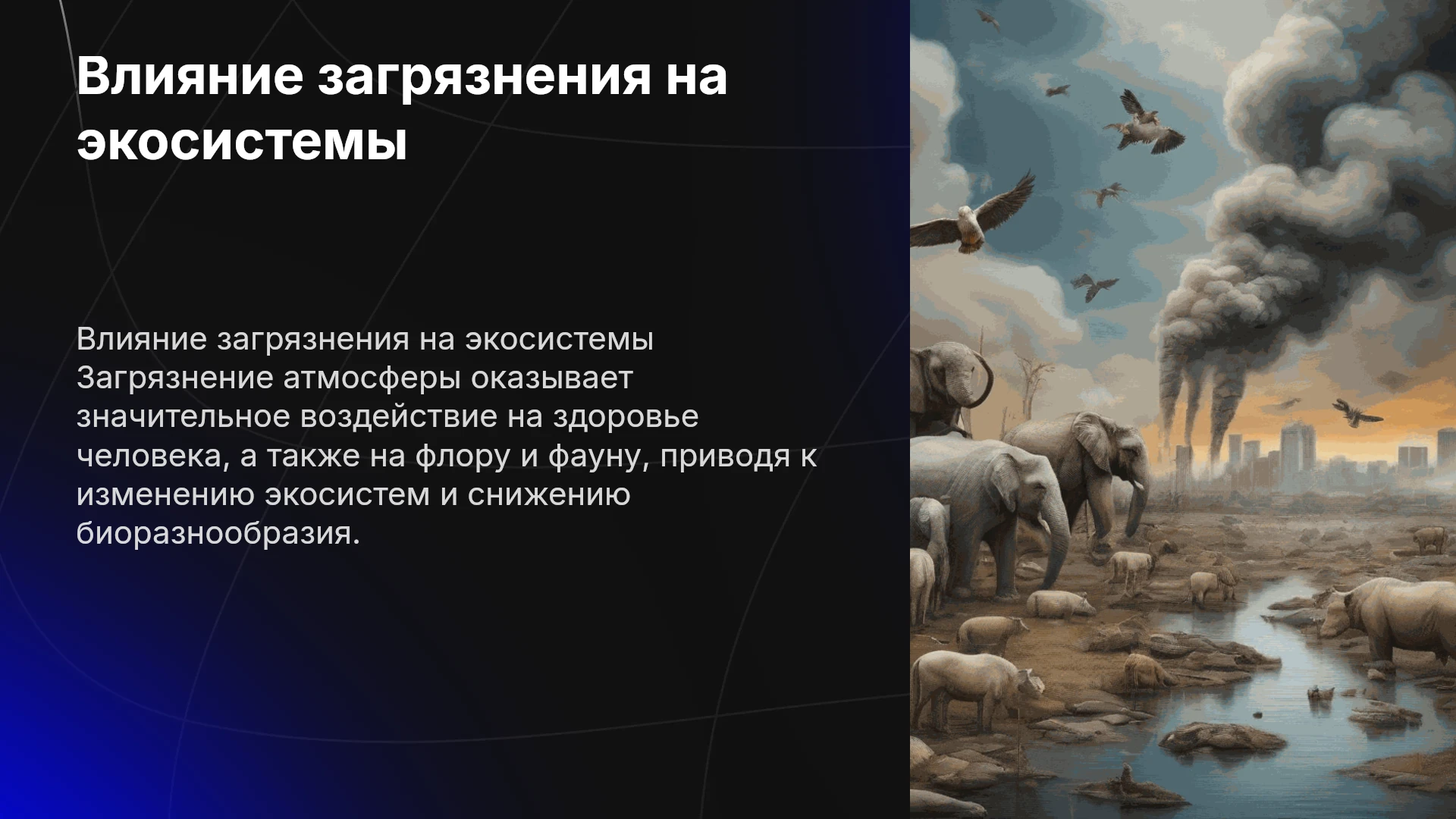 Влияние загрязнения на экосистемы

Влияние загрязнения на экосистемы Загрязнение атмосферы оказывает значительное воздействие на здоровье человека, а также на флору и фауну, приводя к изменению экосистем и снижению биоразнообразия.